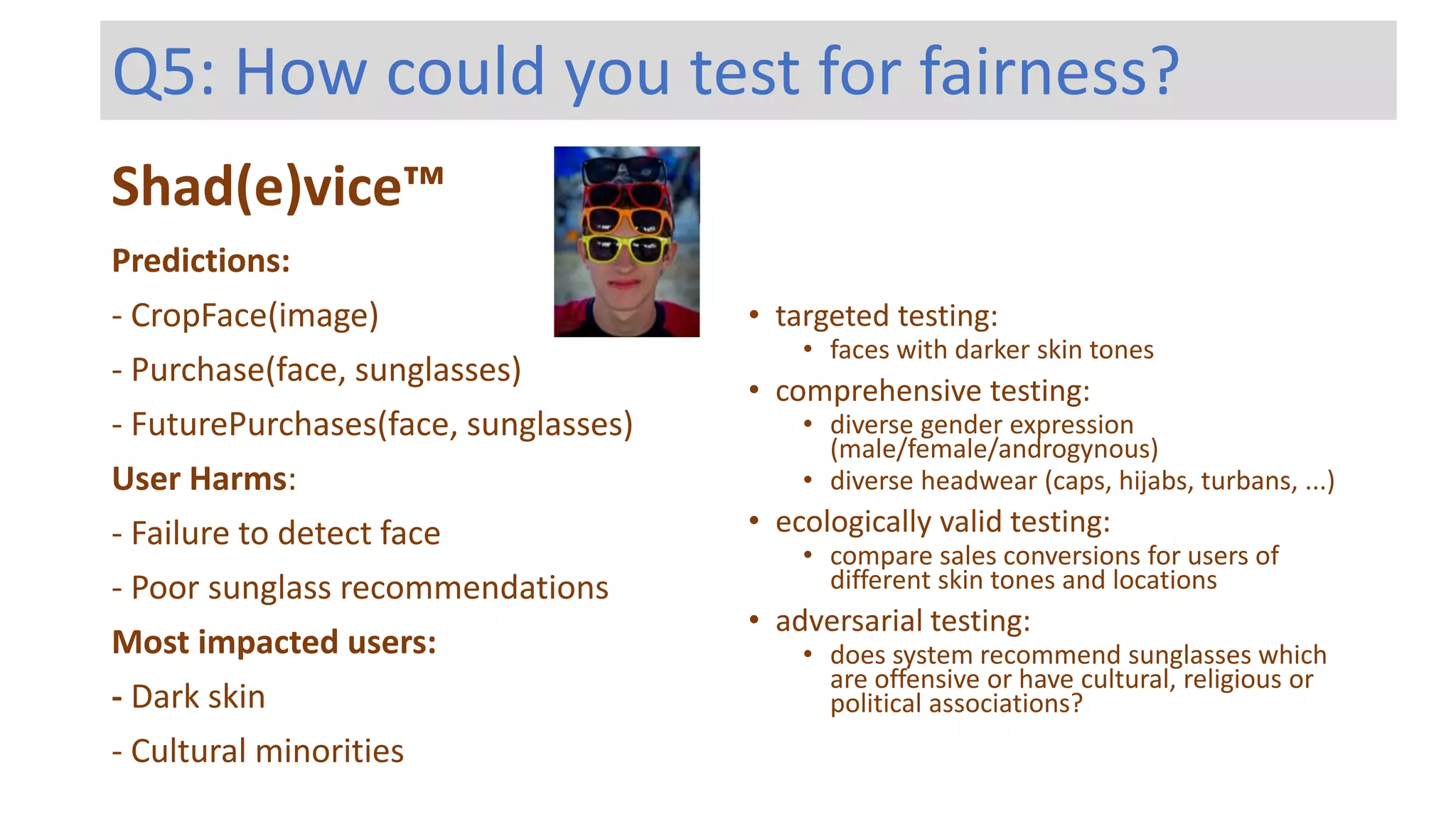 Q5: How could you test for fairness?

Shad(e)vice™

Predictions:

- CropFace(image)

- Purchase(face, sunglasses)

- FuturePurchases(face, sunglasses)

User Harms:

- Failure to detect face

- Poor sunglass recommendations

Most impacted users:

- Dark skin

- Cultural minorities

• targeted testing:
  • faces with darker skin tones
• comprehensive testing:
  • diverse gender expression (male/female/androgynous)
  • diverse headwear (caps, hijabs, turbans, ...)
• ecologically valid testing:
  • compare sales conversions for users of different skin tones and locations
• adversarial testing:
  • does system recommend sunglasses which are offensive or have cultural, religious or political associations?